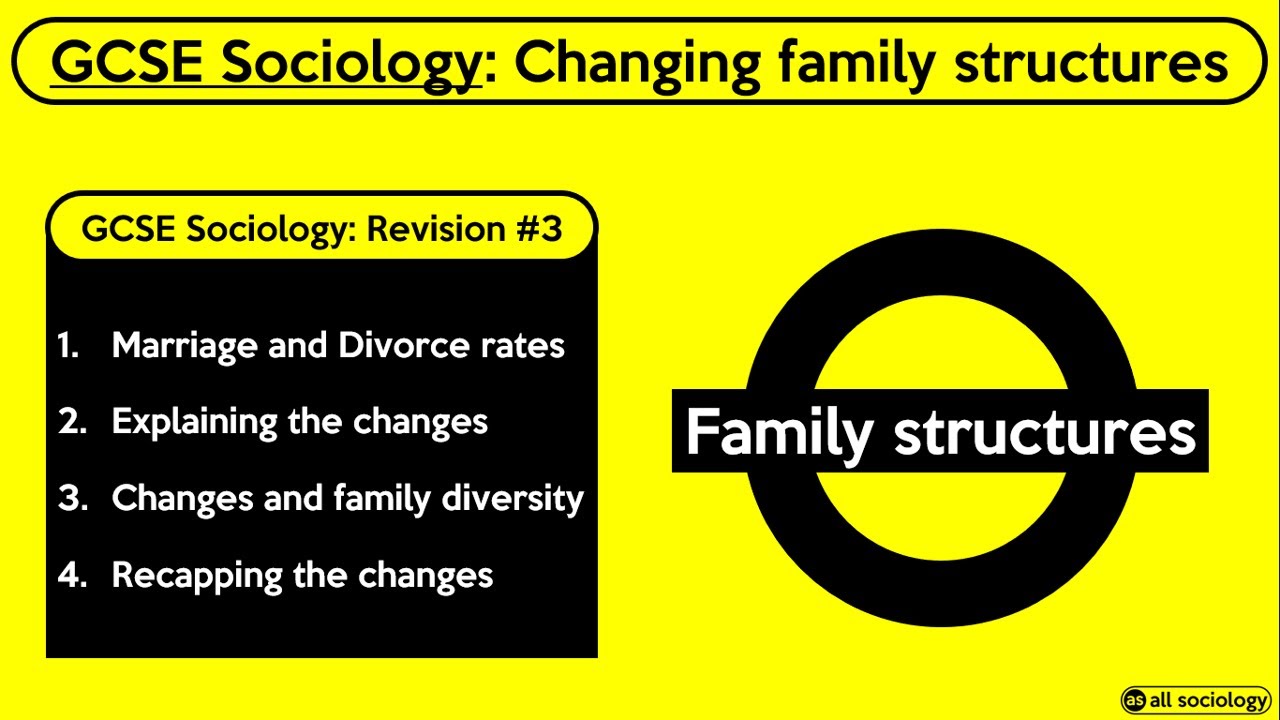 GCSE Sociology: Changing family structures

GCSE Sociology: Revision #3

1. Marriage and Divorce rates
2. Explaining the changes
3. Changes and family diversity
4. Recapping the changes

Family structures

as all sociology